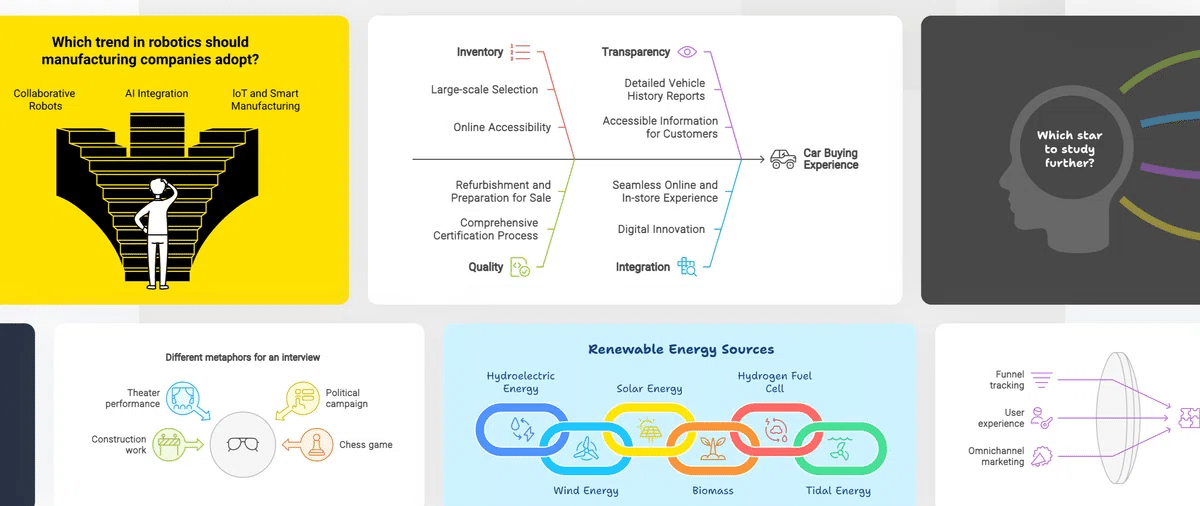 Which trend in robotics should manufacturing companies adopt?

Collaborative Robots

AI Integration

IoT and Smart Manufacturing

Inventory

Large-scale Selection

Online Accessibility

Transparency

Detailed Vehicle History Reports

Accessible Information for Customers

Car Buying Experience

Refurbishment and Preparation for Sale

Comprehensive Certification Process

Quality

Seamless Online and In-store Experience

Digital Innovation

Integration

Which star to study further?

Different metaphors for an interview

Theater performance

Political campaign

Construction work

Chess game

Renewable Energy Sources

Hydroelectric Energy

Solar Energy

Hydrogen Fuel Cell

Wind Energy

Biomass

Tidal Energy

Funnel tracking

User experience

Omnichannel marketing